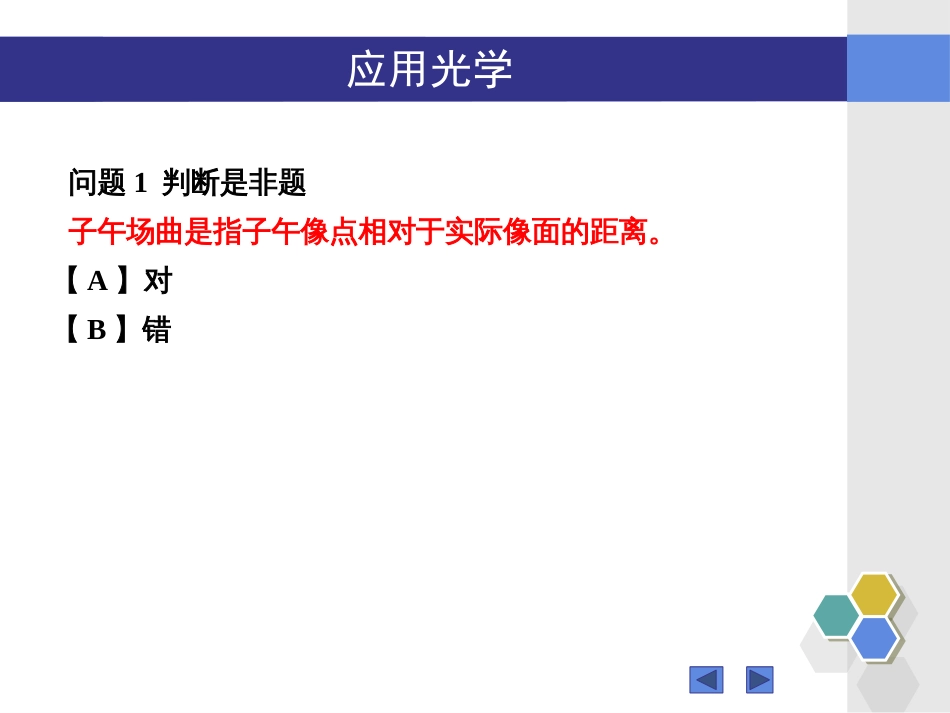 应用光学

问题 1  判断是非题

子午场曲是指子午像点相对于实际像面的距离。

【 A 】对

【 B 】错